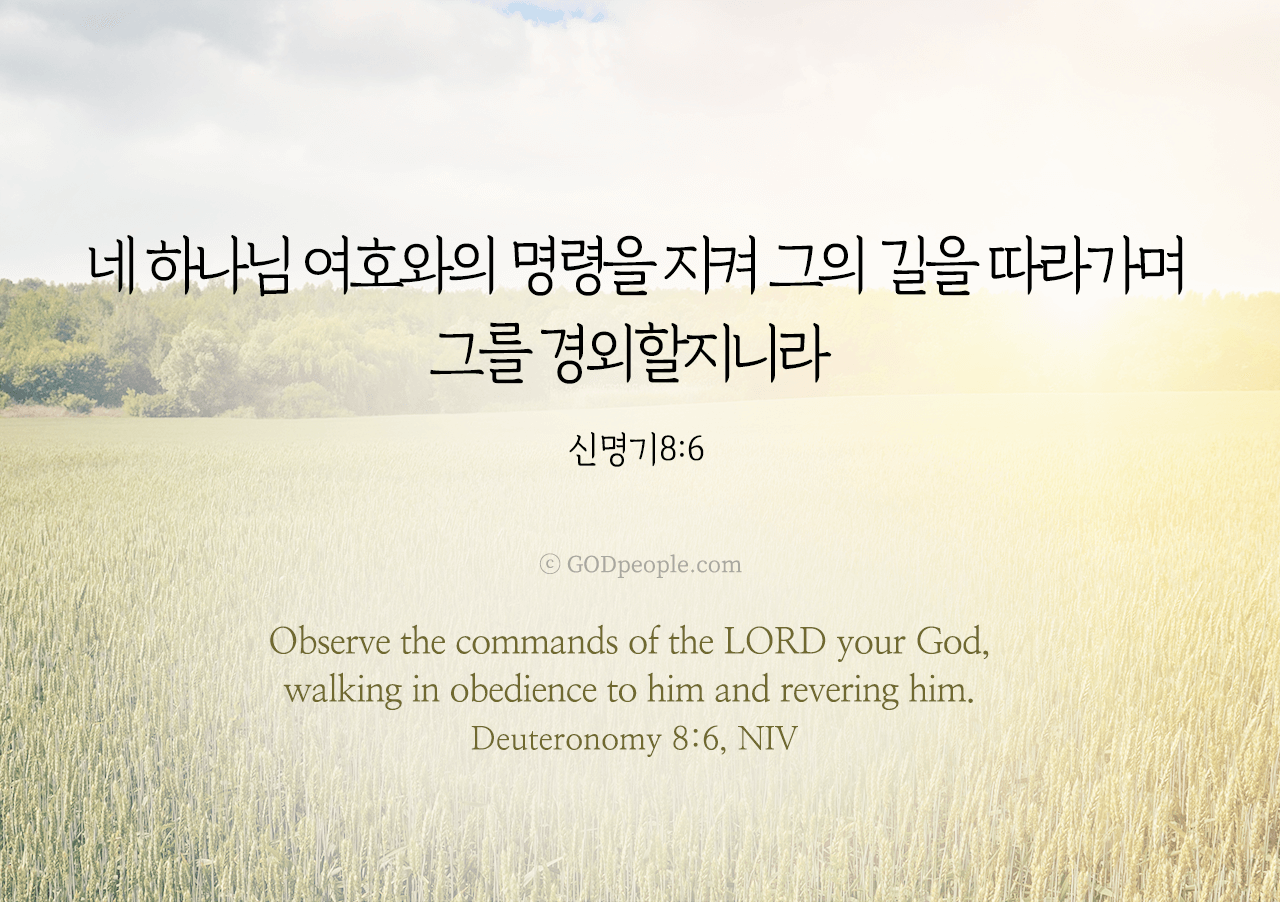 네 하나님 여호와의 명령을 지켜 그의 길을 따라가며 그를 경외할지니라

신명기8:6

© GODpeople.com

Observe the commands of the LORD your God, walking in obedience to him and revering him.
Deuteronomy 8:6, NIV